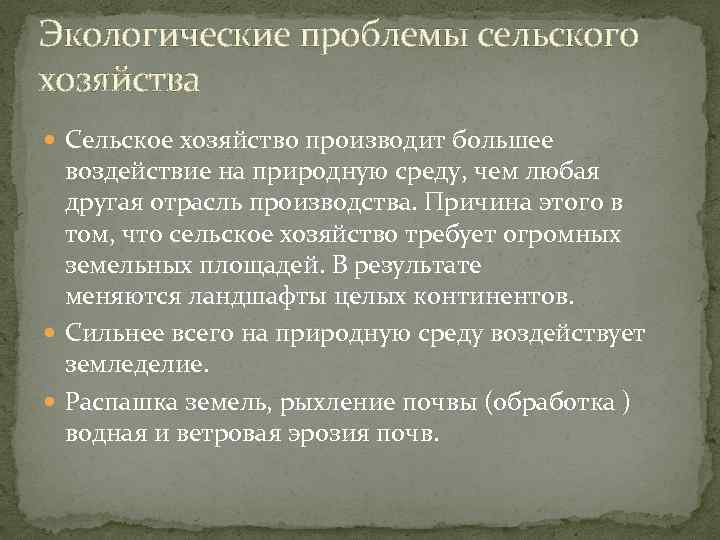 Экологические проблемы сельского хозяйства

Сельское хозяйство производит большее воздействие на природную среду, чем любая другая отрасль производства. Причина этого в том, что сельское хозяйство требует огромных земельных площадей. В результате меняются ландшафты целых континентов.

Сильнее всего на природную среду воздействует земледелие.

Распашка земель, рыхление почвы (обработка ) водная и ветровая эрозия почв.